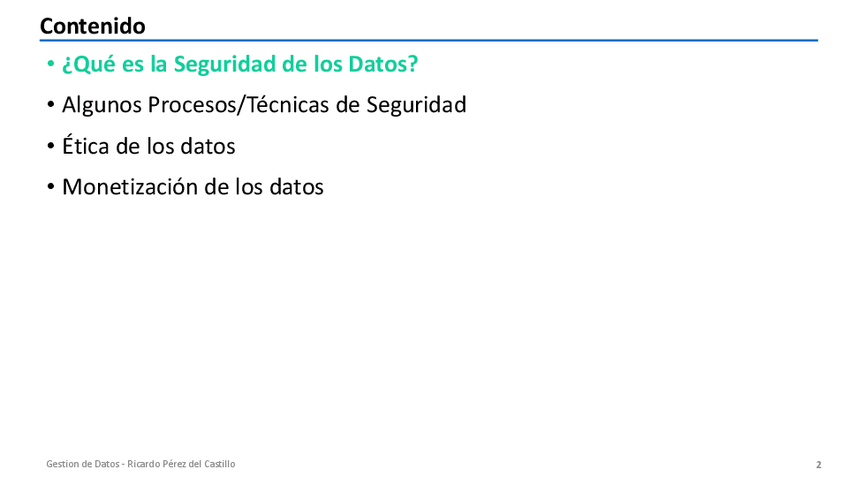 Contenido

• ¿Qué es la Seguridad de los Datos?
• Algunos Procesos/Técnicas de Seguridad
• Ética de los datos
• Monetización de los datos

Gestion de Datos - Ricardo Pérez del Castillo

2